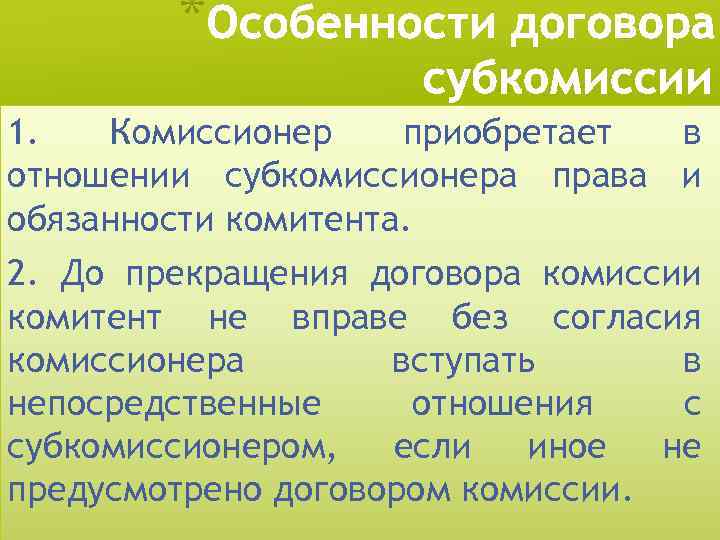 *Особенности договора субкомиссии

1. Комиссионер приобретает в отношении субкомиссионера права и обязанности комитента.

2. До прекращения договора комиссии комитент не вправе без согласия комиссионера вступать в непосредственные отношения с субкомиссионером, если иное не предусмотрено договором комиссии.